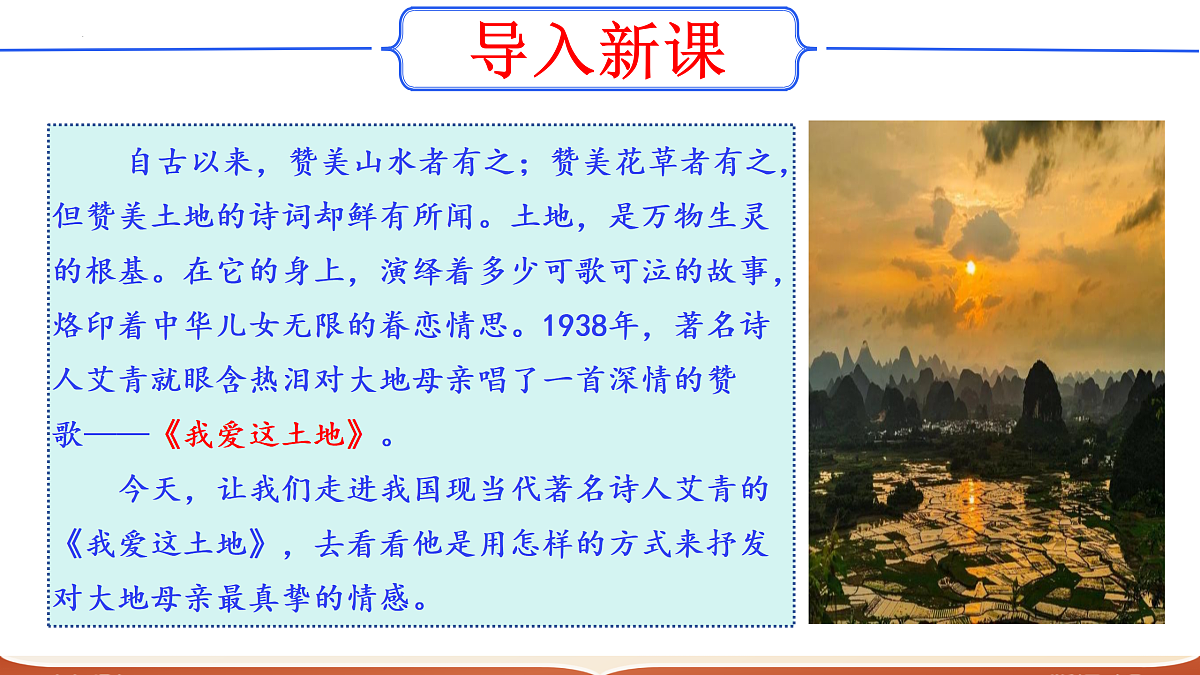 导入新课

自古以来，赞美山水者有之；赞美花草者有之，但赞美土地的诗词却鲜有所闻。土地，是万物生灵的根基。在它的身上，演绎着多少可歌可泣的故事，烙印着中华儿女无限的眷恋情思。1938年，著名诗人艾青就眼含热泪对大地母亲唱了一首深情的赞歌——《我爱这土地》。

今天，让我们走进我国现当代著名诗人艾青的《我爱这土地》，去看看他是用怎样的方式来抒发对大地母亲最真挚的情感。